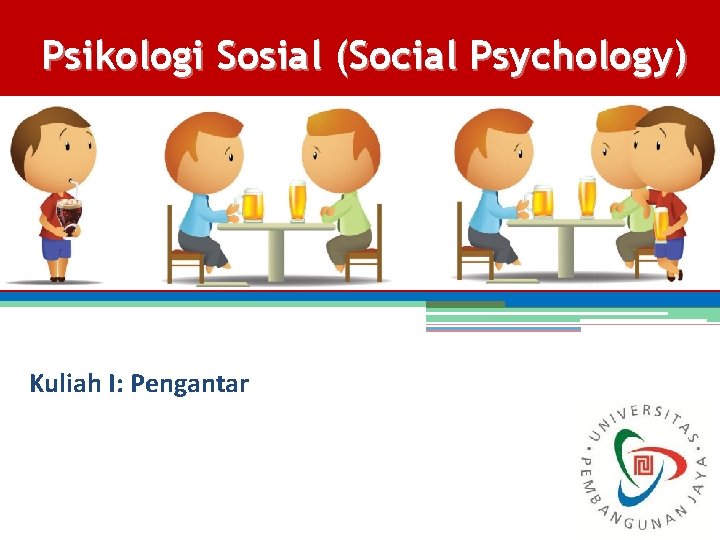 Psikologi Sosial (Social Psychology)

Kuliah I: Pengantar

UNIVERSITAS PEMBANGUNAN JAYA